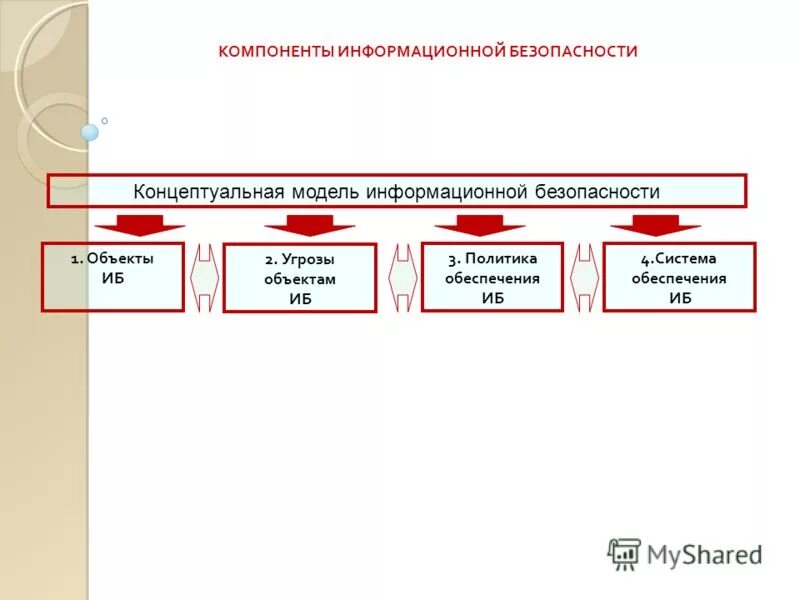 КОМПОНЕНТЫ ИНФОРМАЦИОННОЙ БЕЗОПАСНОСТИ

Концептуальная модель информационной безопасности

1. Объекты ИБ

2. Угрозы объектам ИБ

3. Политика обеспечения ИБ

4.Система обеспечения ИБ

MyShared